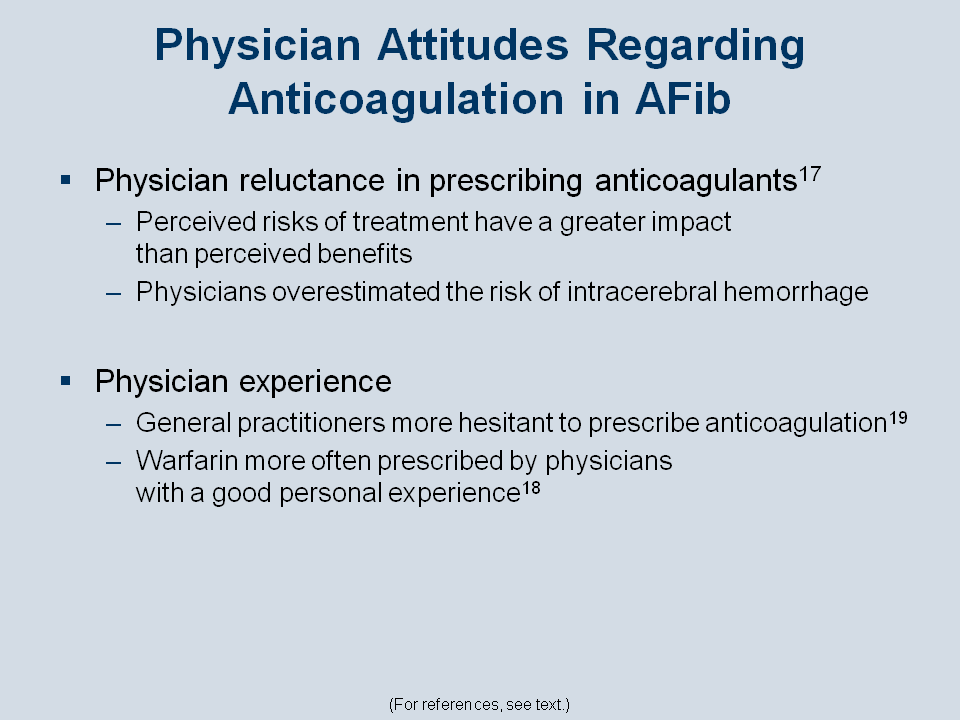 Physician Attitudes Regarding Anticoagulation in AFib

▪ Physician reluctance in prescribing anticoagulants$^{17}$
– Perceived risks of treatment have a greater impact than perceived benefits
– Physicians overestimated the risk of intracerebral hemorrhage

▪ Physician experience
– General practitioners more hesitant to prescribe anticoagulation$^{19}$
– Warfarin more often prescribed by physicians with a good personal experience$^{18}$

(For references, see text.)